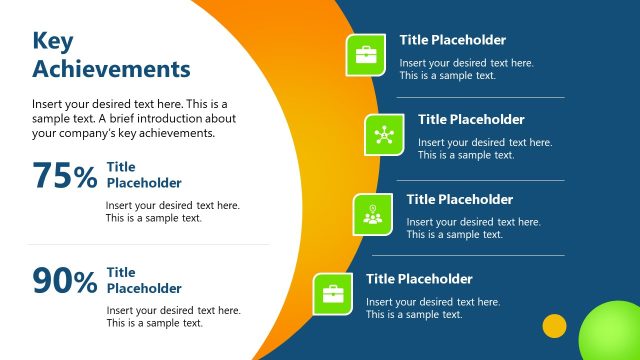 Key Achievements

Insert your desired text here. This is a sample text. A brief introduction about your company's key achievements.

75% Title Placeholder

Insert your desired text here. This is a sample text.

90% Title Placeholder

Insert your desired text here. This is a sample text.

Title Placeholder

Insert your desired text here. This is a sample text.

Title Placeholder

Insert your desired text here. This is a sample text.

Title Placeholder

Insert your desired text here. This is a sample text.

Title Placeholder

Insert your desired text here. This is a sample text.